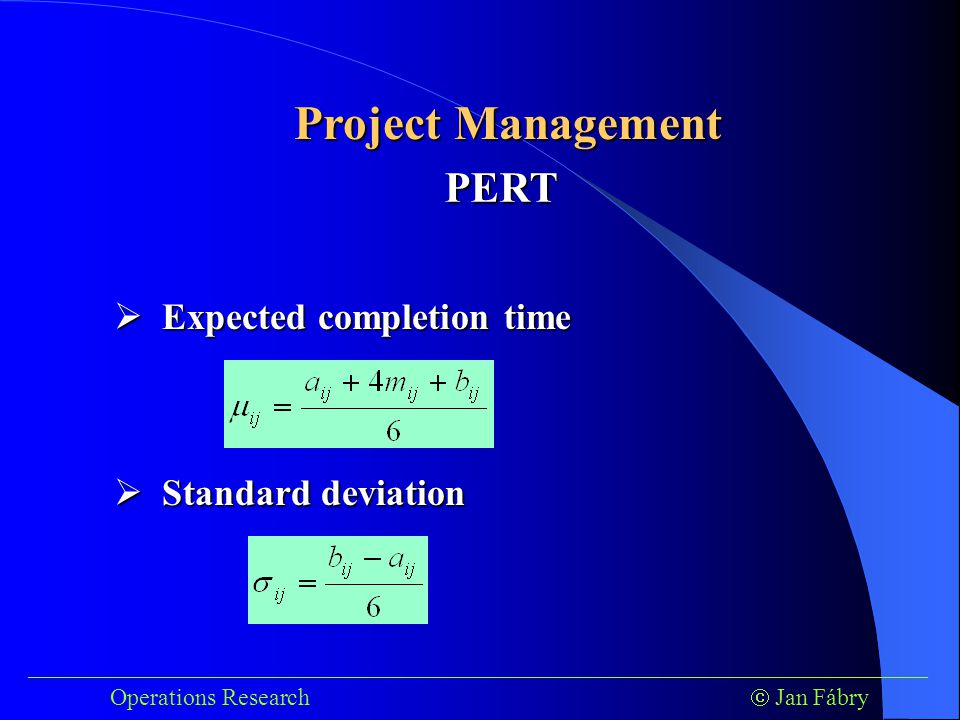 Project Management
PERT

➢ Expected completion time

$\mu_{ij} = \frac{a_{ij} + 4m_{ij} + b_{ij}}{6}$

➢ Standard deviation

$\sigma_{ij} = \frac{b_{ij} - a_{ij}}{6}$

Operations Research © Jan Fábry